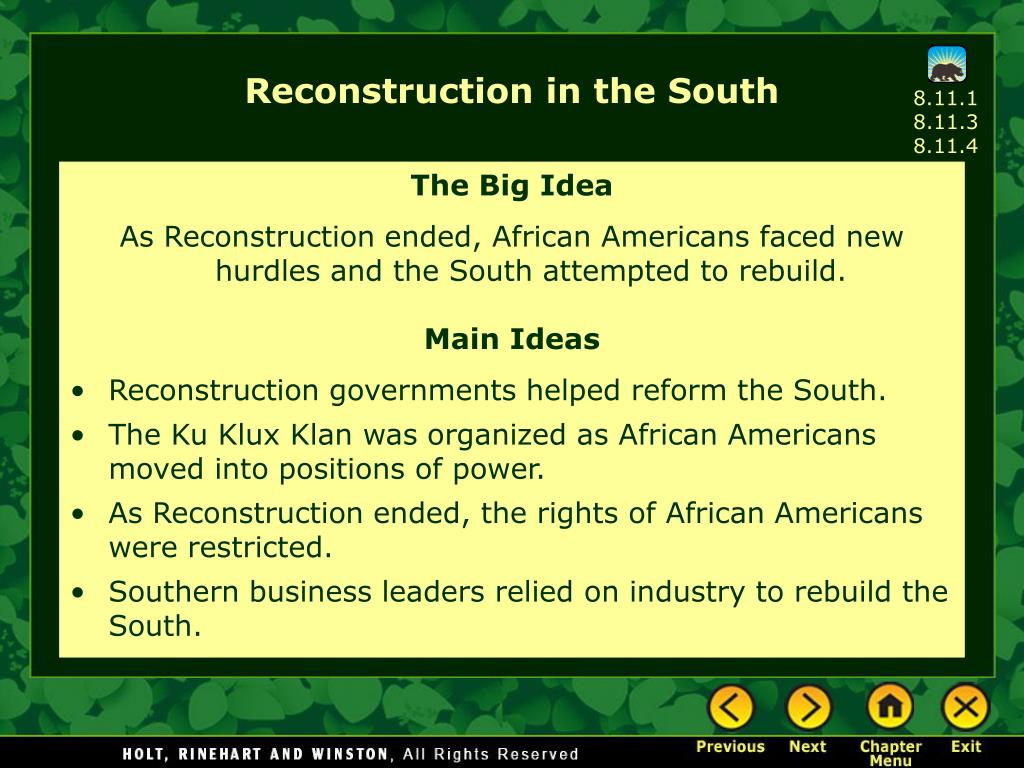 Reconstruction in the South

8.11.1
8.11.3
8.11.4

The Big Idea

As Reconstruction ended, African Americans faced new hurdles and the South attempted to rebuild.

Main Ideas

• Reconstruction governments helped reform the South.
• The Ku Klux Klan was organized as African Americans moved into positions of power.
• As Reconstruction ended, the rights of African Americans were restricted.
• Southern business leaders relied on industry to rebuild the South.

HOLT, RINEHART AND WINSTON, All Rights Reserved

Previous Next Chapter Menu Exit